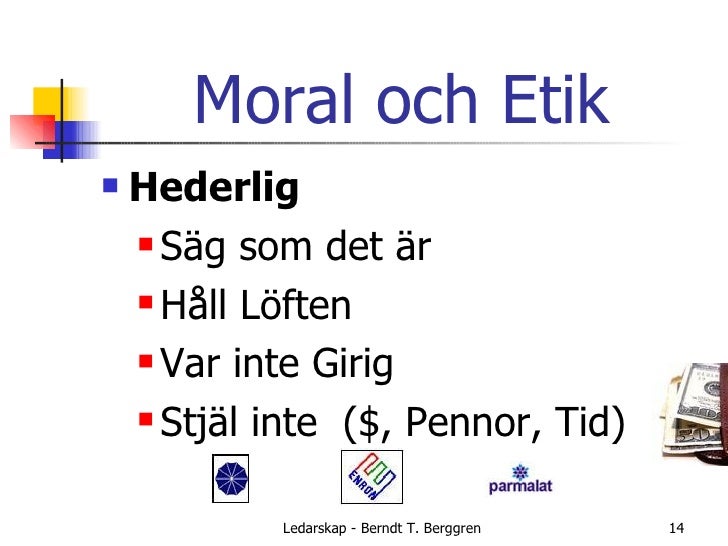 Moral och Etik

Hederlig

Säg som det är

Håll Löften

Var inte Girig

Stjäl inte (\$, Pennor, Tid)

ENRON

parmalat

Ledarskap - Berndt T. Berggren

14